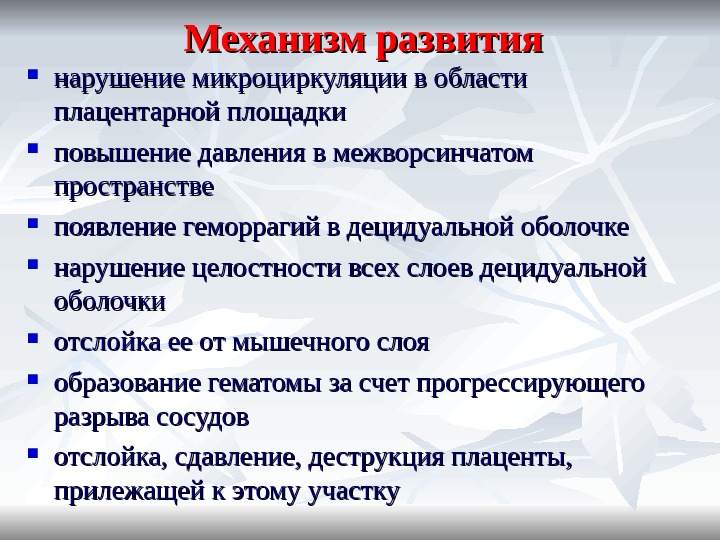 Механизм развития

- нарушение микроциркуляции в области плацентарной площадки
- повышение давления в межворсинчатом пространстве
- появление геморрагий в децидуальной оболочке
- нарушение целостности всех слоев децидуальной оболочки
- отслойка ее от мышечного слоя
- образование гематомы за счет прогрессирующего разрыва сосудов
- отслойка, сдавление, деструкция плаценты, прилежащей к этому участку